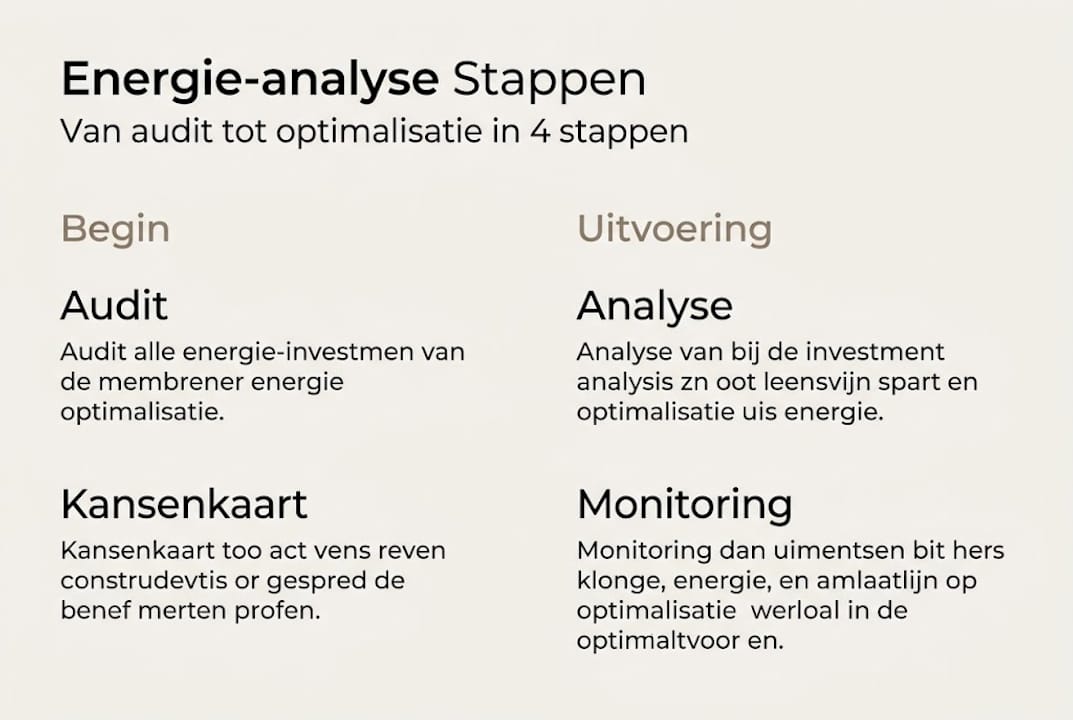 Energie-analyse Stappen
Van audit tot optimalisatie in 4 stappen

Begin

Audit
Audit alle energie-investmen van de membrener energie optimalisatie.

Kansenkaart
Kansenkaart too act vens reven construdevtis or gespred de benef merten profen.

Uitvoering

Analyse
Analyse van bij de investment analysis zn oot leensvijn spart en optimalisatie uis energie.

Monitoring
Monitoring dan uimentsen bit hers klonge, energie, en amlaatlijn op optimalisatie werloal in de optimaltvoor en.